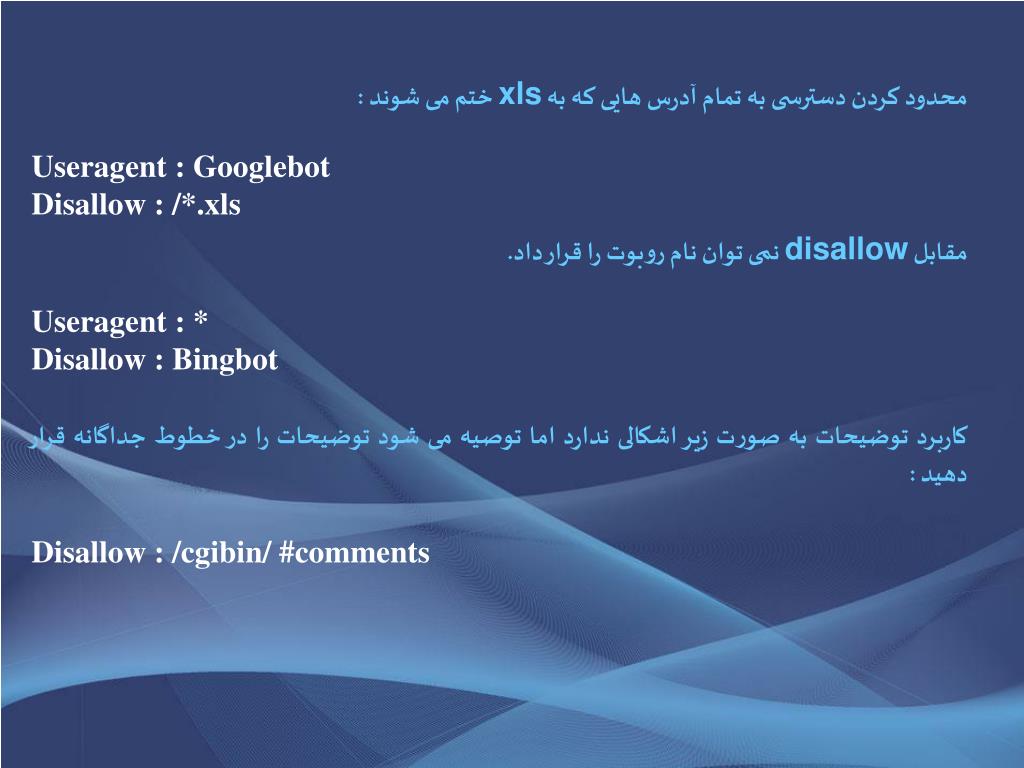 محدود کردن دسترسی به تمام آدرس هایی که به xls ختم می شوند :

Useragent : Googlebot
Disallow : /*.xls

مقابل disallow نمی توان نام روبوت را قرارداد.

Useragent : *
Disallow : Bingbot

کاربرد توضیحات به صورت زیر اشکالی ندارد اما توصیه می شود توضیحات را در خطوط جداگانه قرار دهید :

Disallow : /cgibin/ #comments